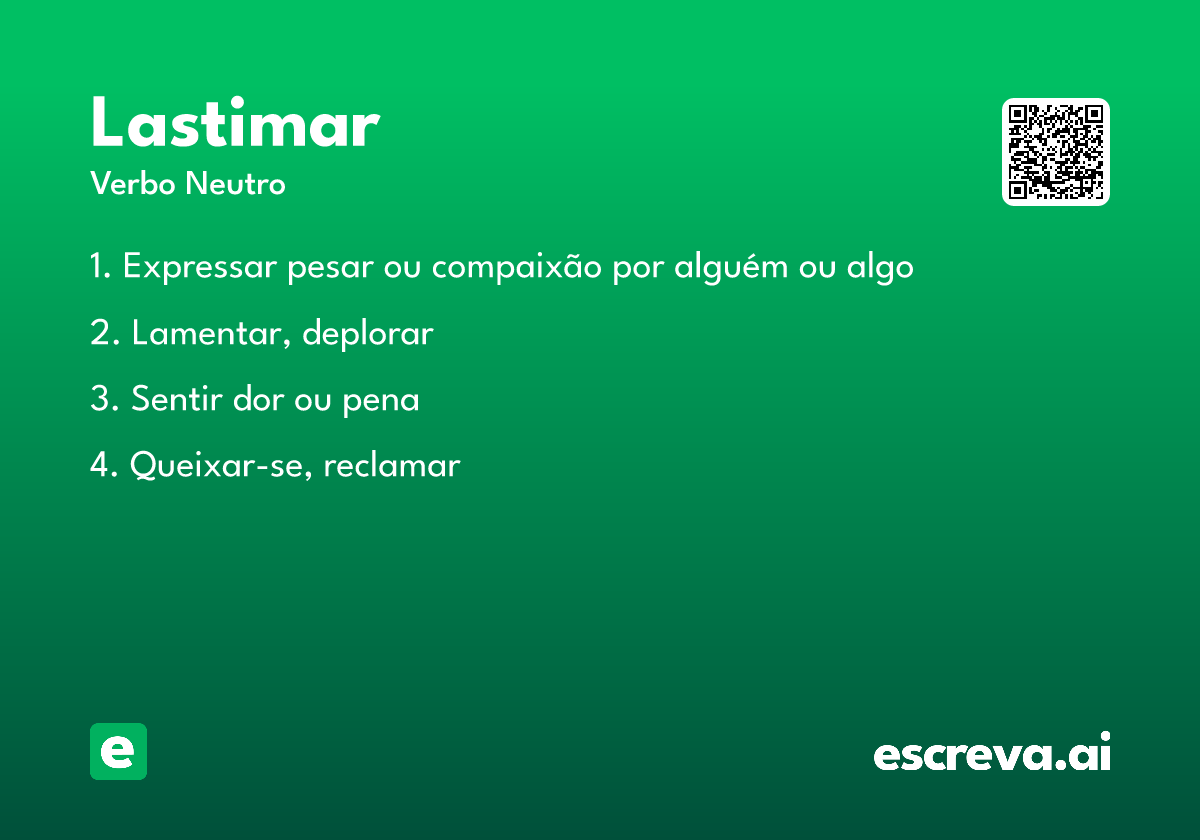 Lastimar
Verbo Neutro

1. Expressar pesar ou compaixão por alguém ou algo

2. Lamentar, deplorar

3. Sentir dor ou pena

4. Queixar-se, reclamar

e

escreva.ai